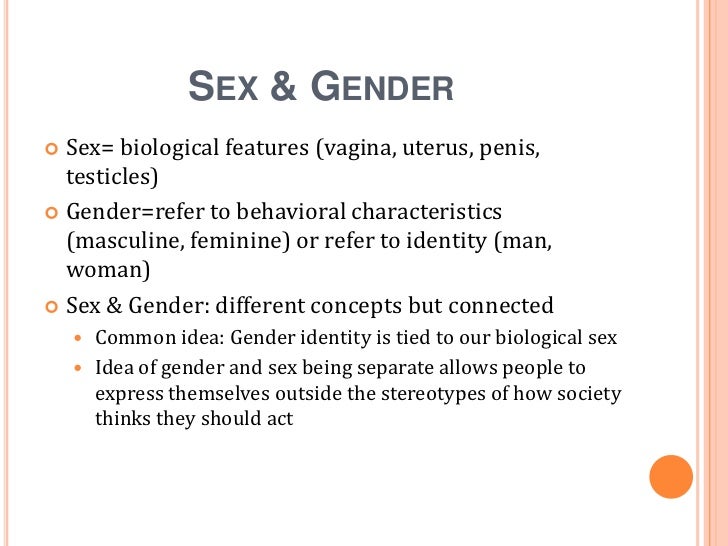 SEX & GENDER

Sex= biological features (vagina, uterus, penis, testicles)

Gender=refer to behavioral characteristics (masculine, feminine) or refer to identity (man, woman)

Sex & Gender: different concepts but connected

Common idea: Gender identity is tied to our biological sex

Idea of gender and sex being separate allows people to express themselves outside the stereotypes of how society thinks they should act